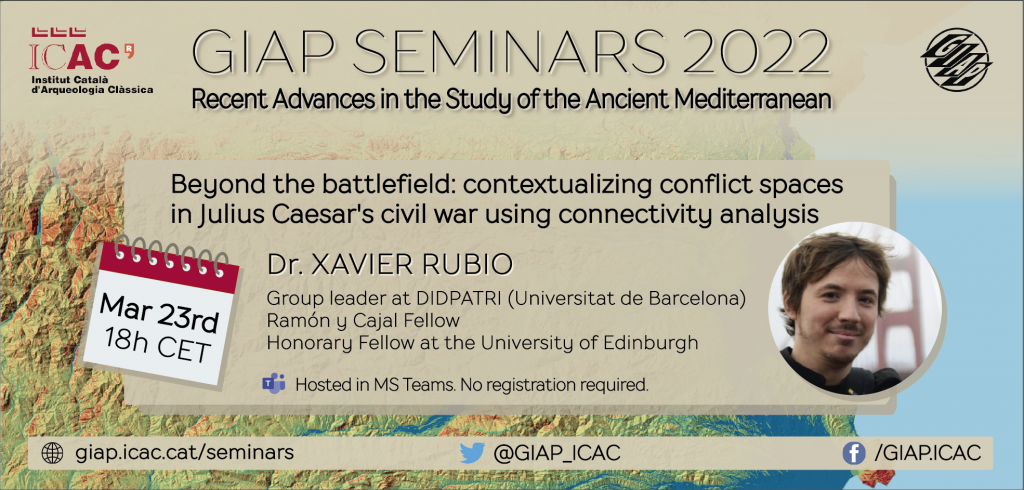 ICAC
Institut Català d'Arqueologia Clàssica

GIAP SEMINARS 2022
Recent Advances in the Study of the Ancient Mediterranean

Beyond the battlefield: contextualizing conflict spaces in Julius Caesar's civil war using connectivity analysis

Mar 23rd
18h CET

Dr. XAVIER RUBIO
Group leader at DIDPATRI (Universitat de Barcelona)
Ramón y Cajal Fellow
Honorary Fellow at the University of Edinburgh

Hosted in MS Teams. No registration required.

giap.icac.cat/seminars
@GIAP_ICAC
/GIAP.ICAC